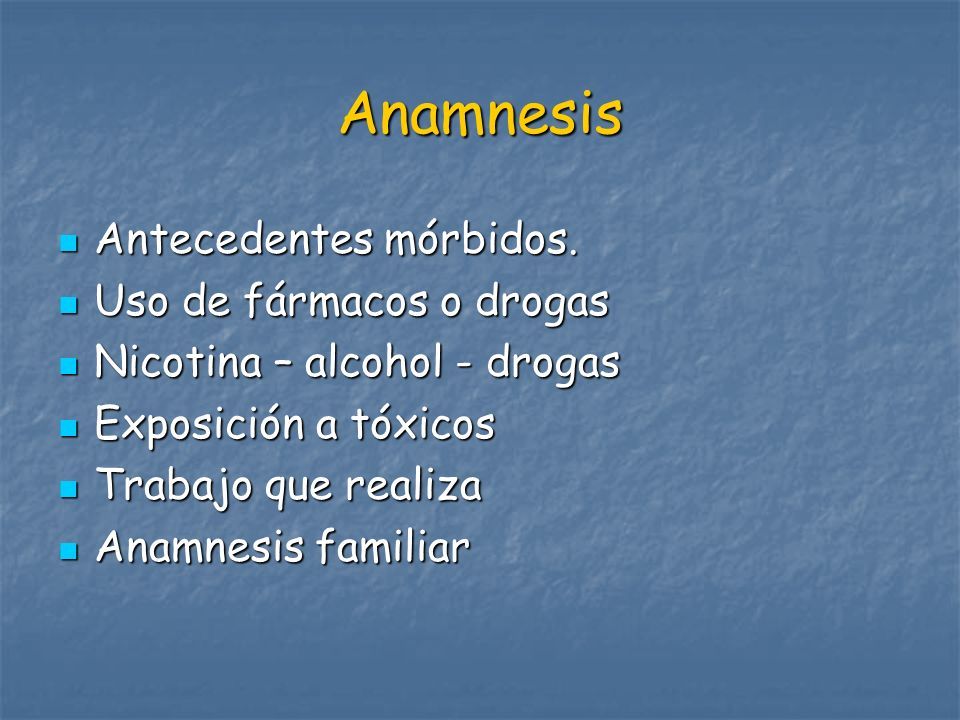 Anamnesis

- Antecedentes mórbidos.
- Uso de fármacos o drogas
- Nicotina – alcohol - drogas
- Exposición a tóxicos
- Trabajo que realiza
- Anamnesis familiar